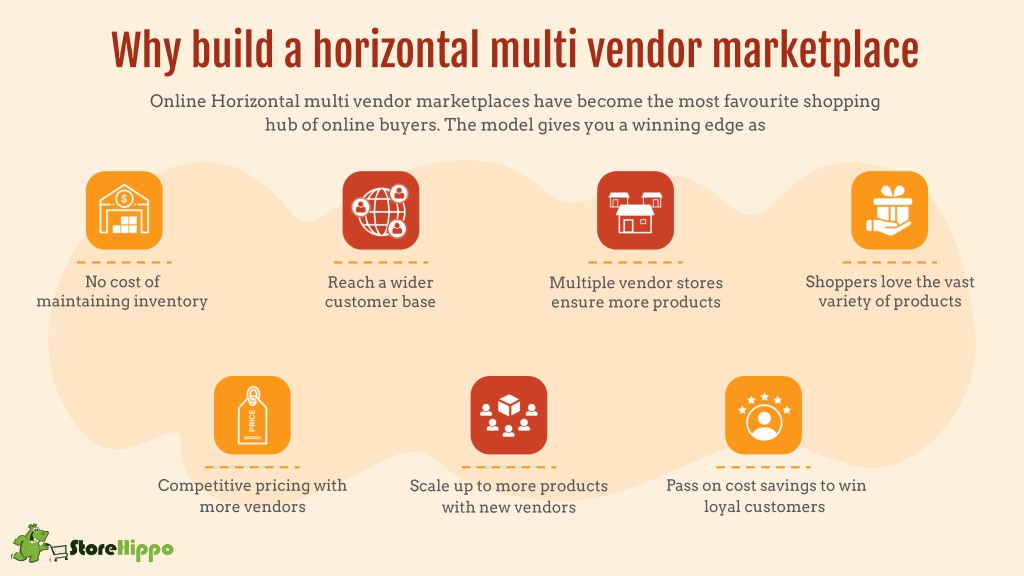 Why build a horizontal multi vendor marketplace

Online Horizontal multi vendor marketplaces have become the most favourite shopping hub of online buyers. The model gives you a winning edge as

No cost of maintaining inventory

Reach a wider customer base

Multiple vendor stores ensure more products

Shoppers love the vast variety of products

PRICE

Competitive pricing with more vendors

Scale up to more products with new vendors

Pass on cost savings to win loyal customers

StoreHippo